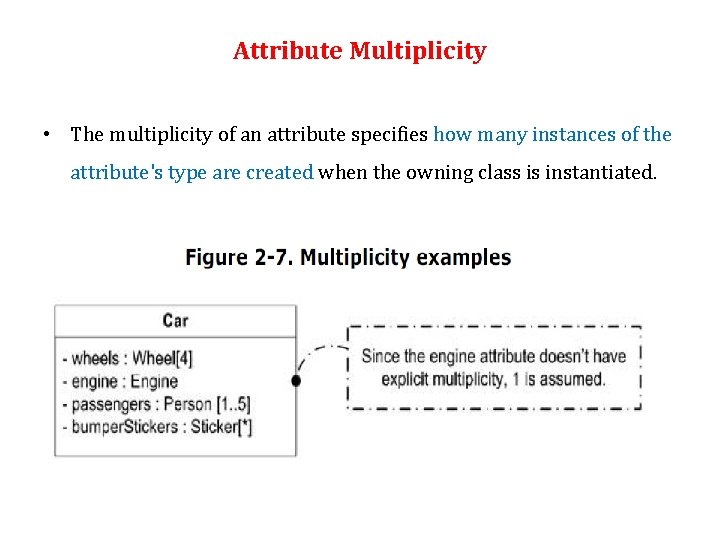 Attribute Multiplicity

• The multiplicity of an attribute specifies how many instances of the attribute's type are created when the owning class is instantiated.

Figure 2-7. Multiplicity examples

Car

- wheels : Wheel[4]
- engine : Engine
- passengers : Person [1..5]
- bumperStickers : Sticker[*]

Since the engine attribute doesn't have explicit multiplicity, 1 is assumed.